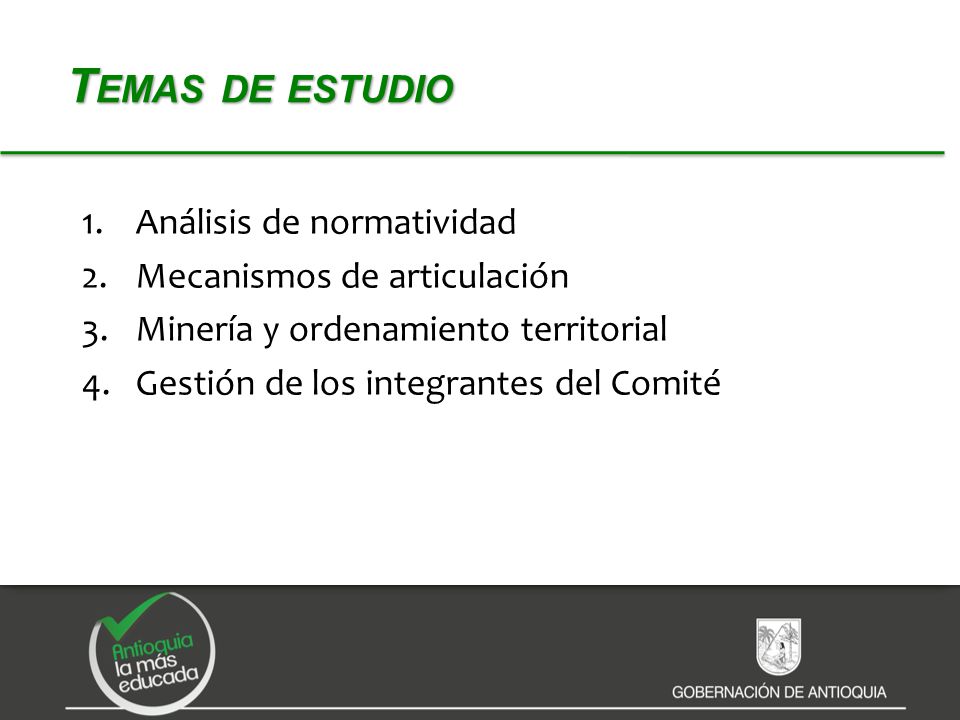 TEMAS DE ESTUDIO

1. Análisis de normatividad
2. Mecanismos de articulación
3. Minería y ordenamiento territorial
4. Gestión de los integrantes del Comité

Antioquia la más educada

GOBERNACIÓN DE ANTIOQUIA